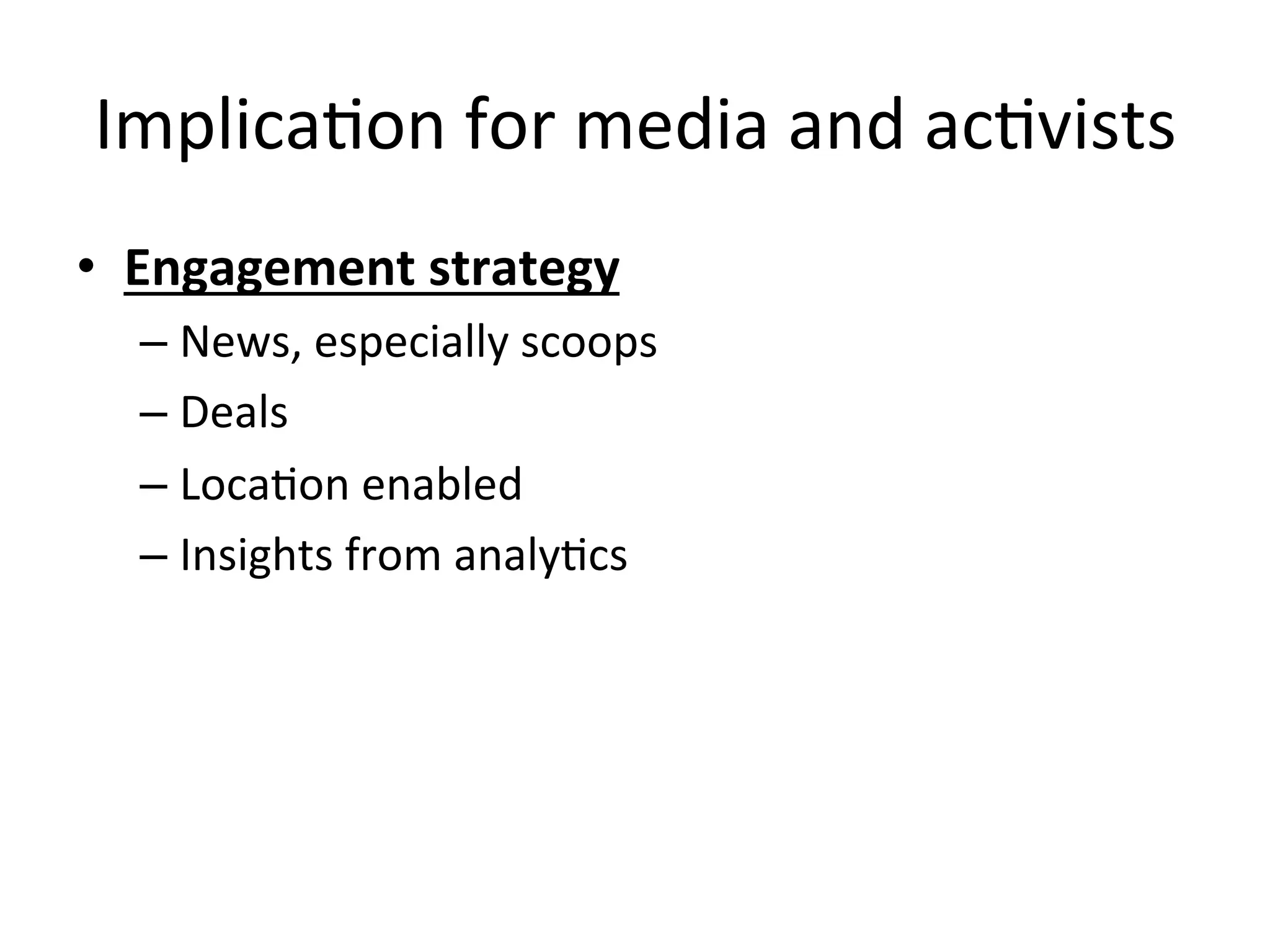 Implication for media and activists

• Engagement strategy
  – News, especially scoops
  – Deals
  – Location enabled
  – Insights from analytics